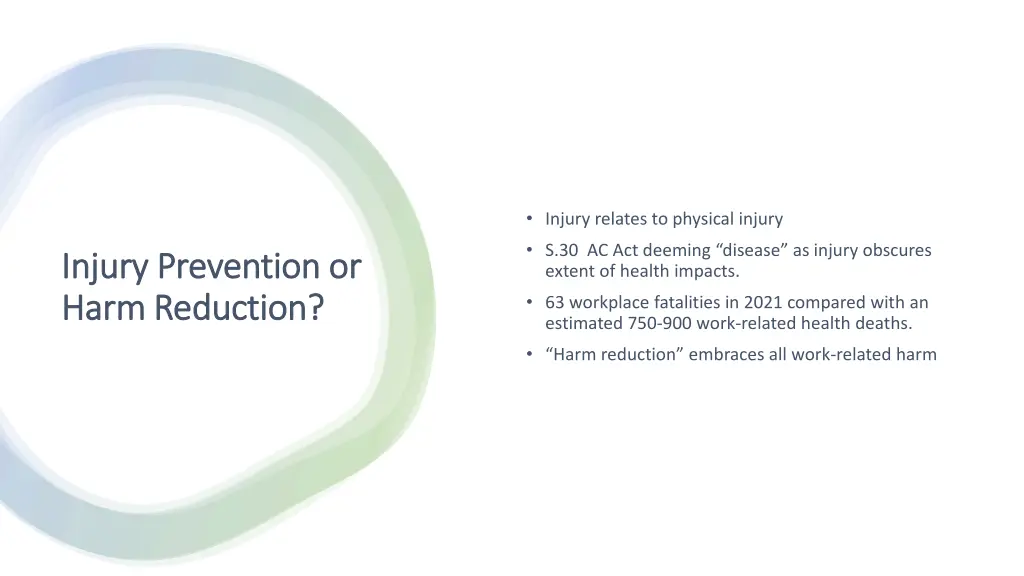 Injury Prevention or Harm Reduction?

• Injury relates to physical injury
• S.30 AC Act deeming “disease” as injury obscures extent of health impacts.
• 63 workplace fatalities in 2021 compared with an estimated 750-900 work-related health deaths.
• “Harm reduction” embraces all work-related harm